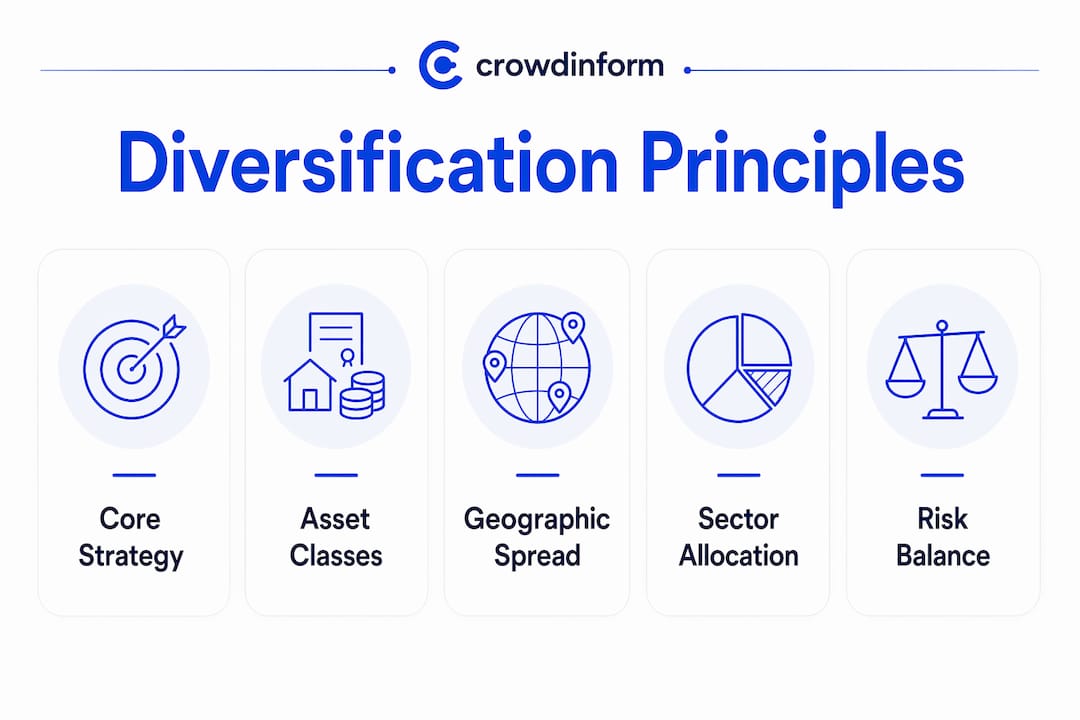 crowdinform

Diversification Principles

Core Strategy

Asset Classes

Geographic Spread

Sector Allocation

Risk Balance